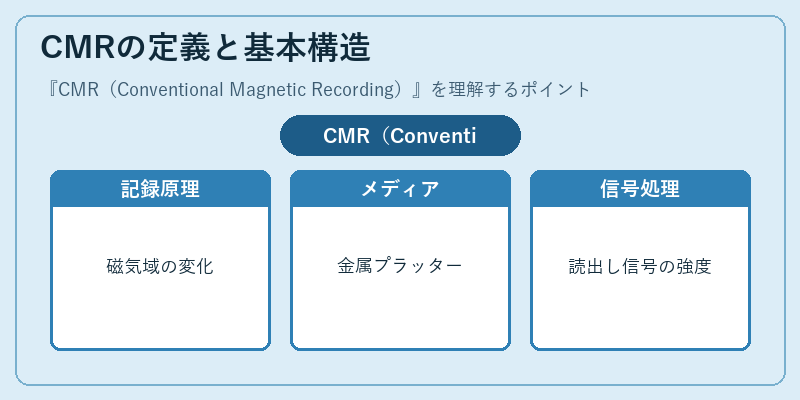 CMRの定義と基本構造

『CMR（Conventional Magnetic Recording）』を理解するポイント

CMR（Conventi

記録原理

磁気域の変化

メディア

金属プラッター

信号処理

読出し信号の強度